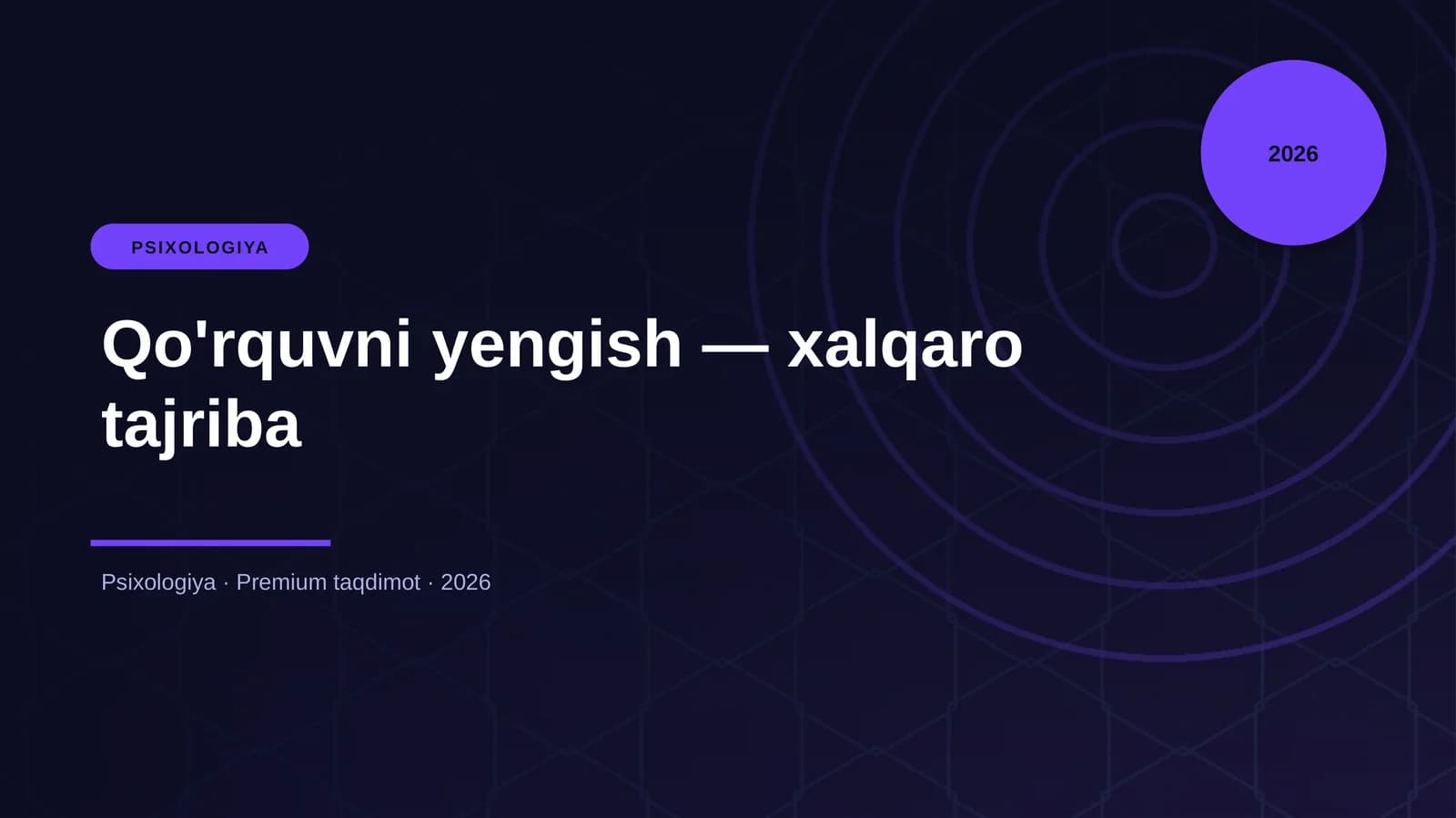 2026

PSIXOLOGIYA

Qo'rquvni yengish — xalqaro tajriba

Psixologiya · Premium taqdimot · 2026